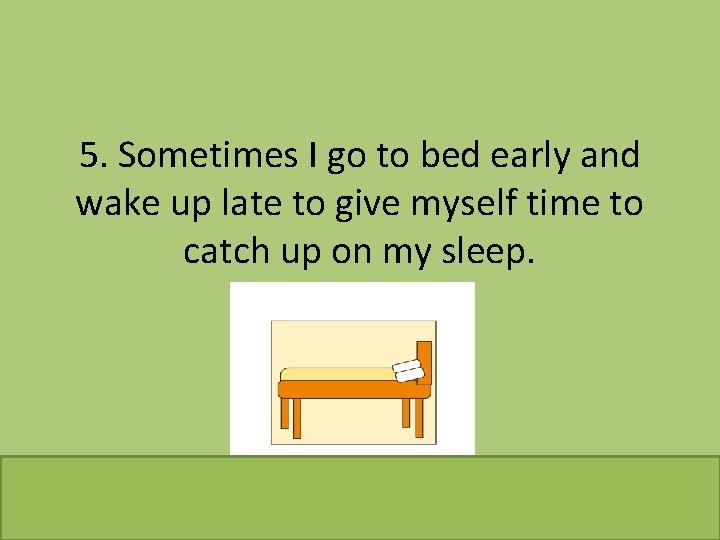 5. Sometimes I go to bed early and wake up late to give myself time to catch up on my sleep.